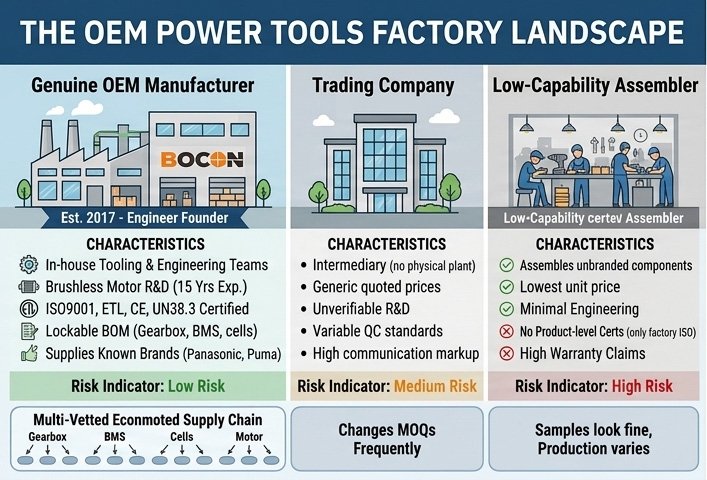 THE OEM POWER TOOLS FACTORY LANDSCAPE

Genuine OEM Manufacturer

BOCON

Est. 2017 - Engineer Founder

CHARACTERISTICS

In-house Tooling & Engineering Teams

Brushless Motor R&D (15 Yrs Exp.)

ISO9001, ETL, CE, UN38.3 Certified

Lockable BOM (Gearbox, BMS, cells)

Supplies Known Brands (Panasonic, Puma)

Risk Indicator: Low Risk

Multi-Vetted Econmoted Supply Chain

Gearbox BMS Cells Motor

Trading Company

CHARACTERISTICS

• Intermediary (no physical plant)
• Generic quoted prices
• Unverifiable R&D
• Variable QC standards
• High communication markup

Risk Indicator: Medium Risk

Changes MOQs Frequently

Low-Capability Assembler

Low-Capability certev Assembler

CHARACTERISTICS

Assembles unbranded components

Lowest unit price

Minimal Engineering

No Product-level Certs (only factory ISO)

High Warranty Claims

Risk Indicator: High Risk

Samples look fine, Production varies